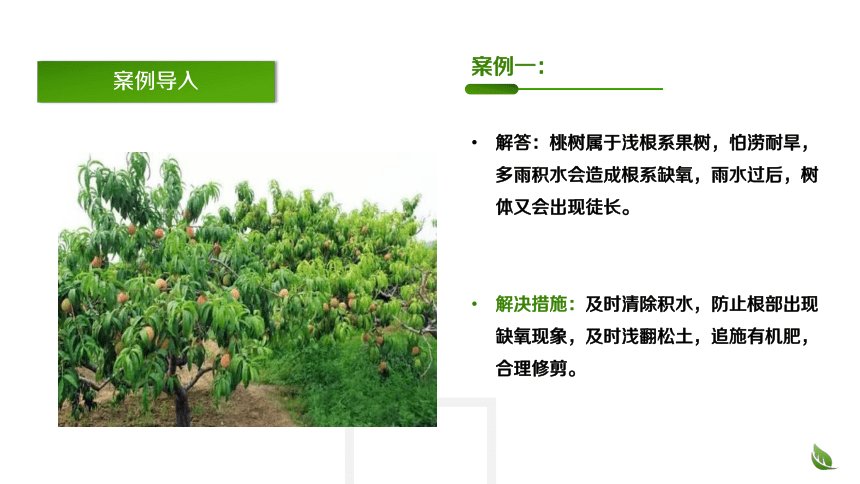 案例导入

案例一：

• 解答：桃树属于浅根系果树，怕涝耐旱，多雨积水会造成根系缺氧，雨水过后，树体又会出现徒长。

• 解决措施：及时清除积水，防止根部出现缺氧现象，及时浅翻松土，追施有机肥，合理修剪。